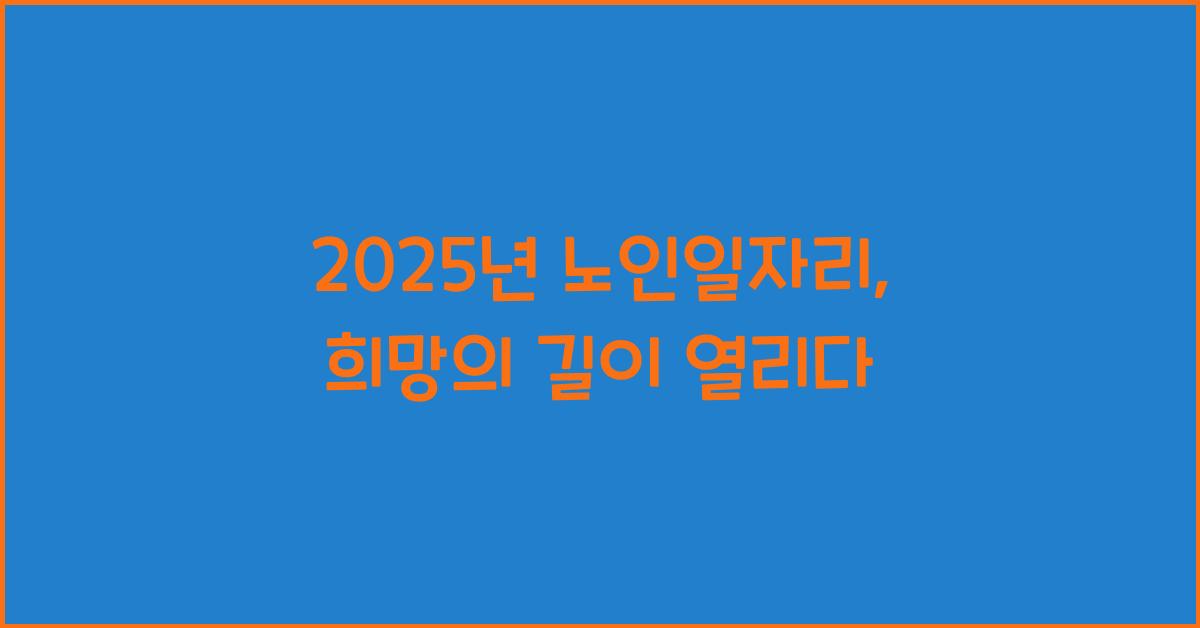 2025년 노인일자리,
희망의 길이 열리다